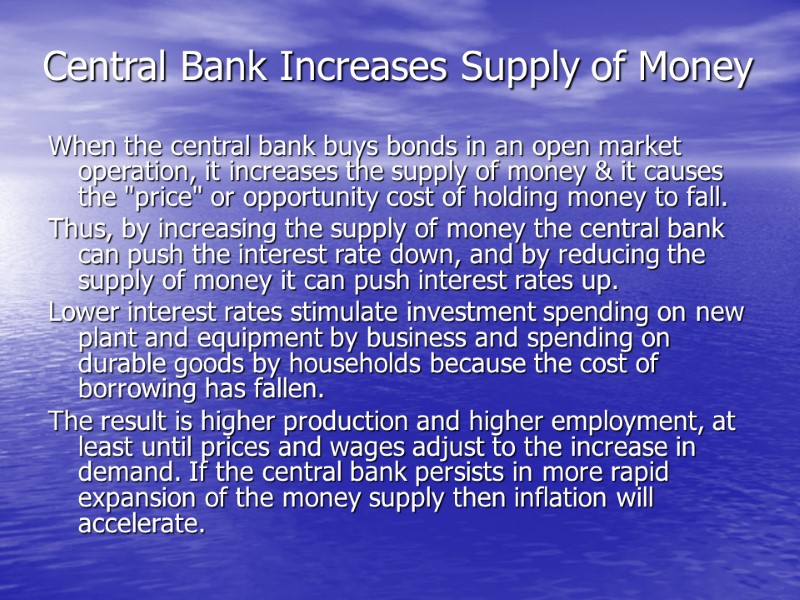 Central Bank Increases Supply of Money

When the central bank buys bonds in an open market operation, it increases the supply of money & it causes the "price" or opportunity cost of holding money to fall.

Thus, by increasing the supply of money the central bank can push the interest rate down, and by reducing the supply of money it can push interest rates up.

Lower interest rates stimulate investment spending on new plant and equipment by business and spending on durable goods by households because the cost of borrowing has fallen.

The result is higher production and higher employment, at least until prices and wages adjust to the increase in demand. If the central bank persists in more rapid expansion of the money supply then inflation will accelerate.